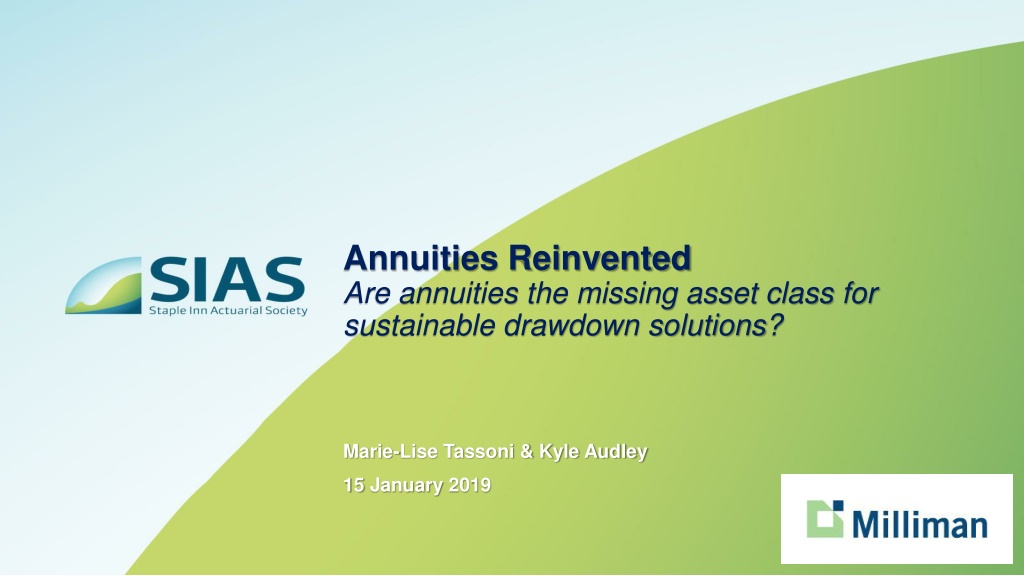 SIAS
Staple Inn Actuarial Society

Annuities Reinvented
Are annuities the missing asset class for sustainable drawdown solutions?

Marie-Lise Tassoni & Kyle Audley

15 January 2019

Milliman